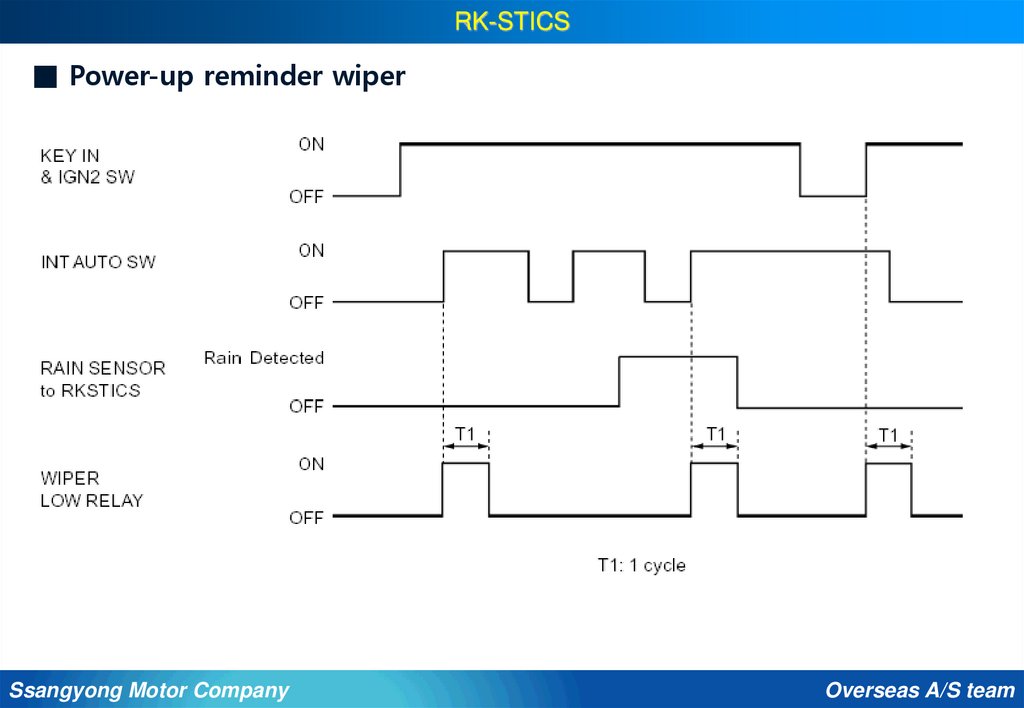 RK-STICS

■ Power-up reminder wiper

KEY IN
& IGN2 SW

ON

OFF

INT AUTO SW

ON

OFF

RAIN SENSOR
to RKSTICS

Rain Detected

OFF

T1

T1

T1

WIPER
LOW RELAY

ON

OFF

T1: 1 cycle

Ssangyong Motor Company

Overseas A/S team